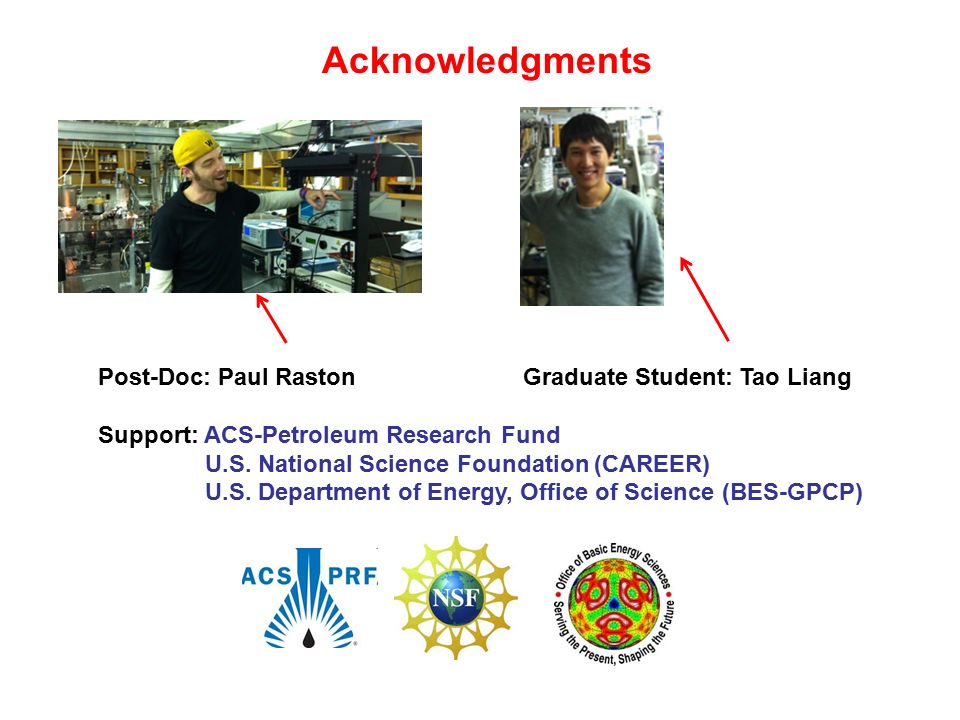 Acknowledgments

Post-Doc: Paul Raston

Graduate Student: Tao Liang

Support: ACS-Petroleum Research Fund
U.S. National Science Foundation (CAREER)
U.S. Department of Energy, Office of Science (BES-GPCP)

ACS PRF

NSF

Office of Basic Energy Sciences
Serving the Present, Shaping the Future